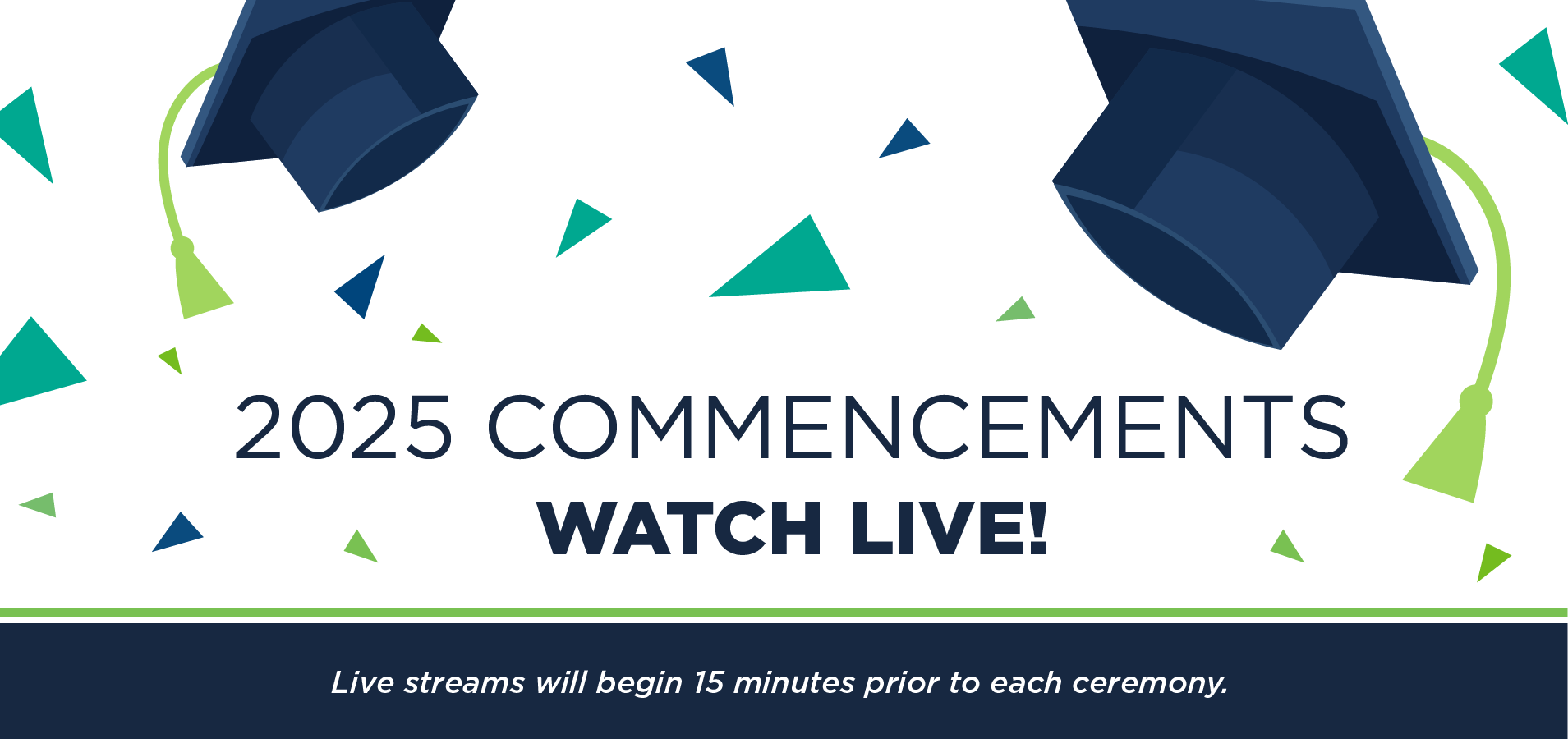 2025 COMMENCEMENTS

WATCH LIVE!

Live streams will begin 15 minutes prior to each ceremony.